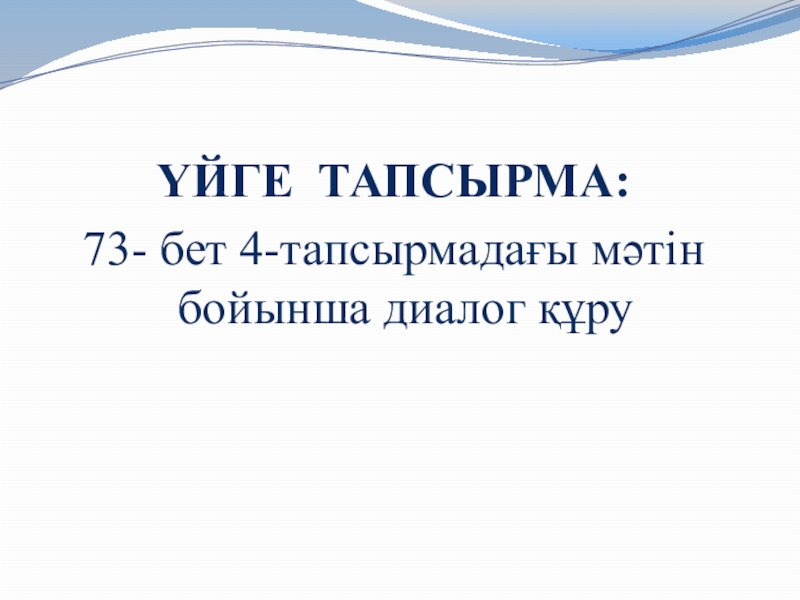 ҮЙГЕ ТАПСЫРМА:

73- бет 4-тапсырмадағы мәтін бойынша диалог құру